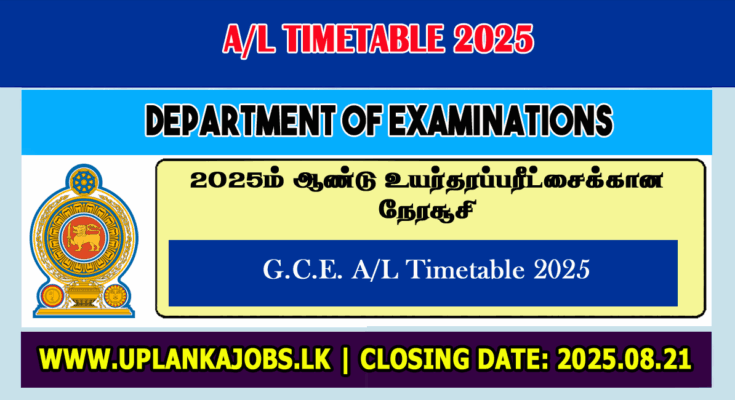 A/L TIMETABLE 2025

DEPARTMENT OF EXAMINATIONS

2025ம் ஆண்டு உயர்தரப்பரீட்சைக்கான நேரசூசி

G.C.E. A/L Timetable 2025

WWW.UPLANKAJOBS.LK | CLOSING DATE: 2025.08.21